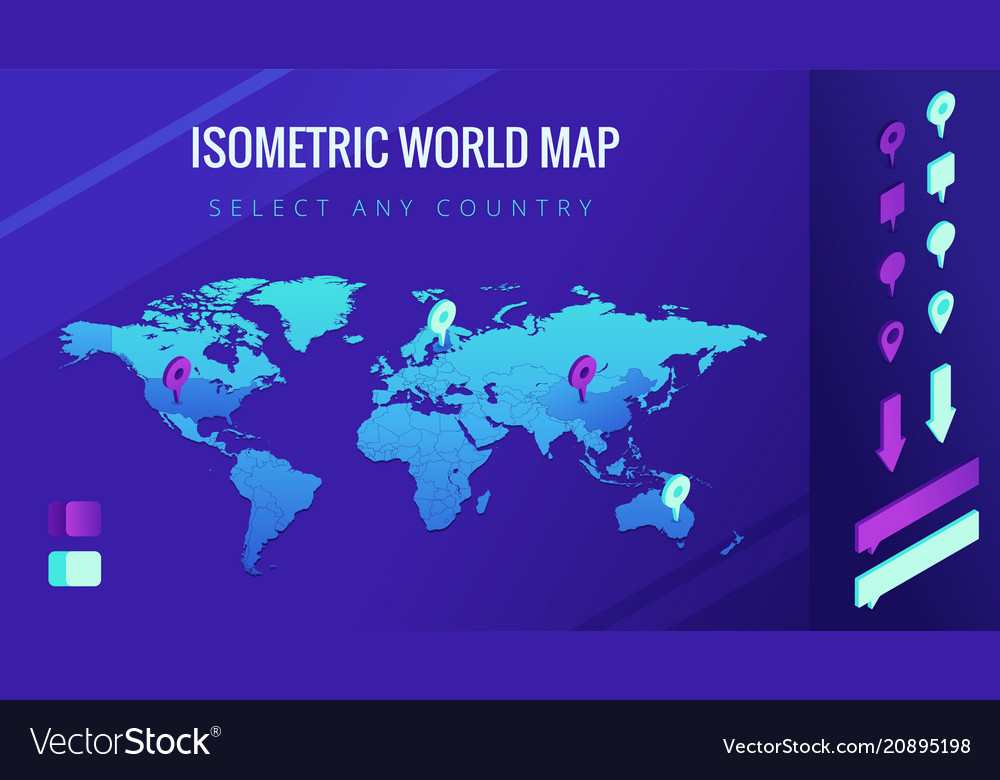 ISOMETRIC WORLD MAP

SELECT ANY COUNTRY

VectorStock®

VectorStock.com/20895198